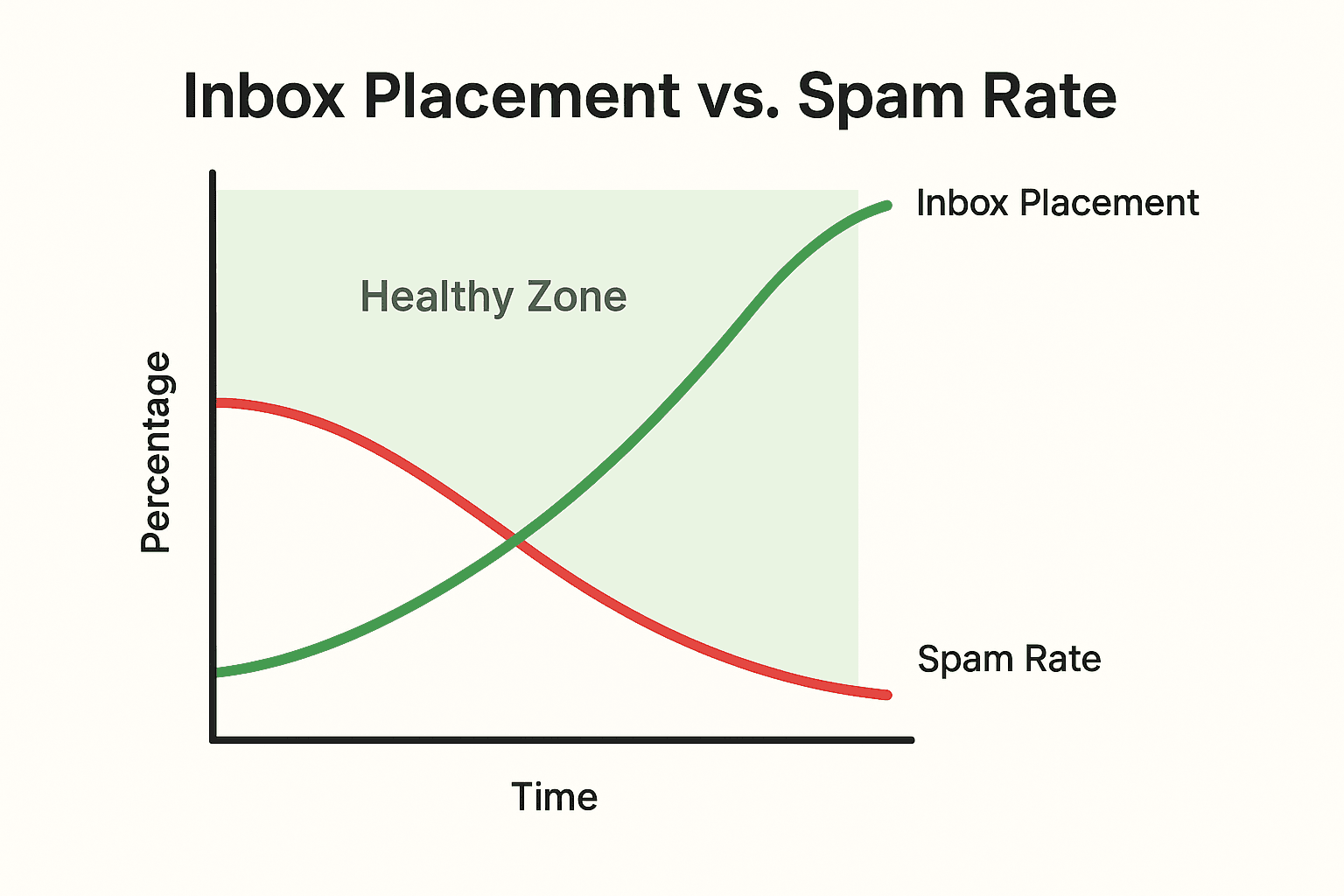 Inbox Placement vs. Spam Rate

Percentage

Healthy Zone

Inbox Placement

Spam Rate

Time